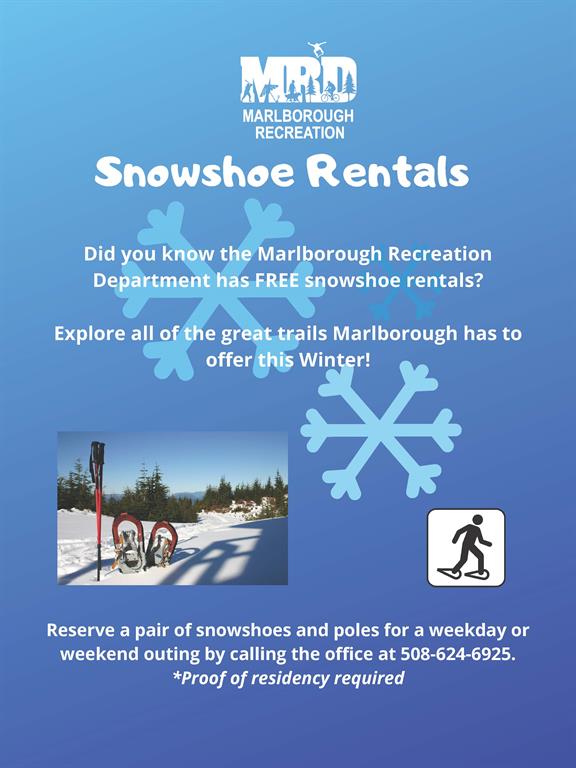 MRD
MARLBOROUGH RECREATION

Snowshoe Rentals

Did you know the Marlborough Recreation Department has FREE snowshoe rentals?

Explore all of the great trails Marlborough has to offer this Winter!

Reserve a pair of snowshoes and poles for a weekday or weekend outing by calling the office at 508-624-6925.
*Proof of residency required